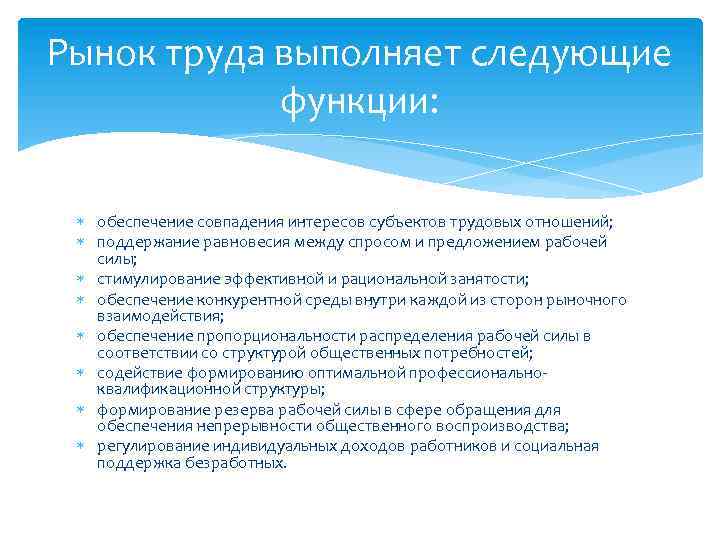 Рынок труда выполняет следующие функции:

обеспечение совпадения интересов субъектов трудовых отношений;
поддержание равновесия между спросом и предложением рабочей силы;
стимулирование эффективной и рациональной занятости;
обеспечение конкурентной среды внутри каждой из сторон рыночного взаимодействия;
обеспечение пропорциональности распределения рабочей силы в соответствии со структурой общественных потребностей;
содействие формированию оптимальной профессионально-квалификационной структуры;
формирование резерва рабочей силы в сфере обращения для обеспечения непрерывности общественного воспроизводства;
регулирование индивидуальных доходов работников и социальная поддержка безработных.